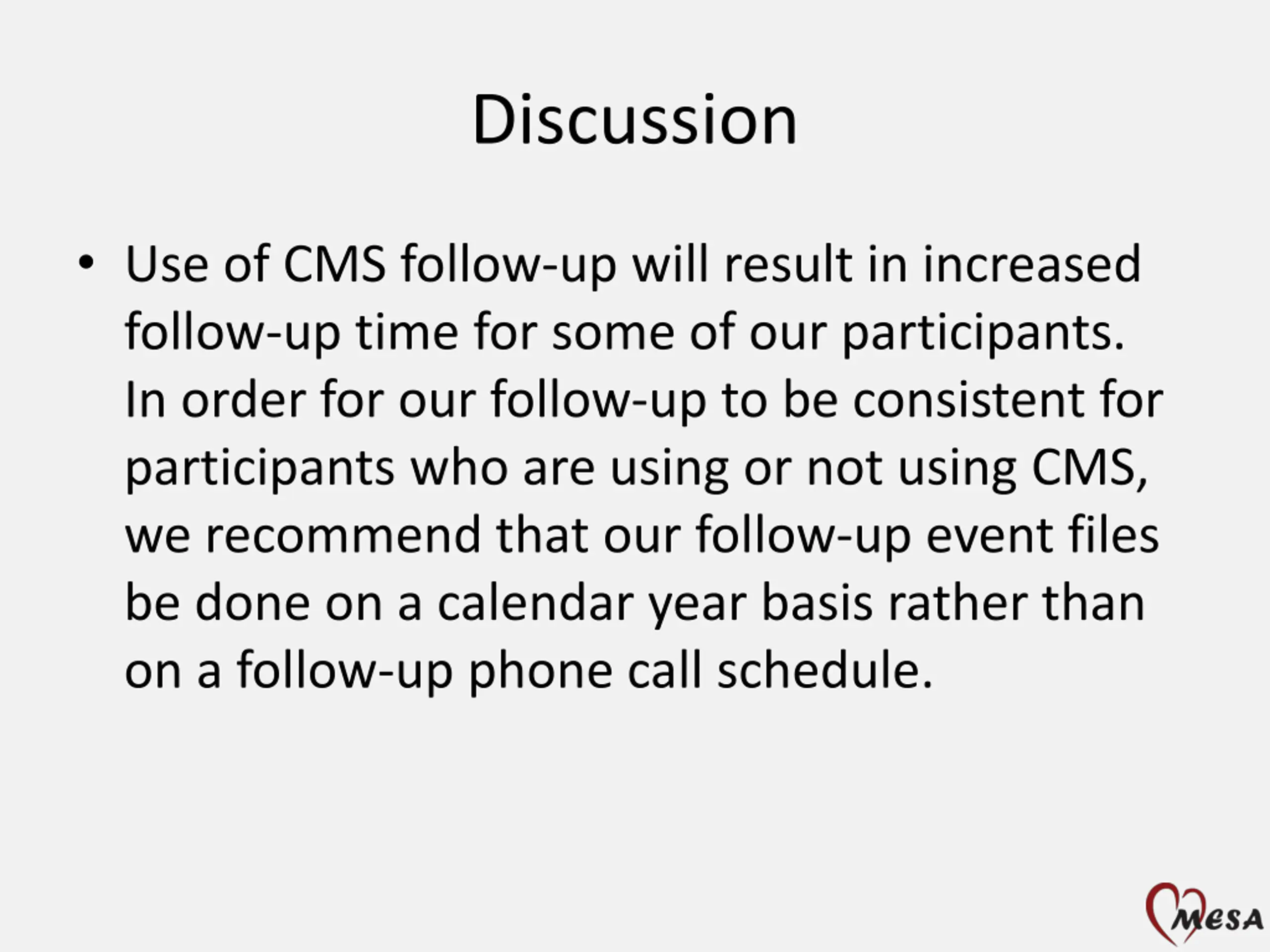 Discussion

• Use of CMS follow-up will result in increased follow-up time for some of our participants. In order for our follow-up to be consistent for participants who are using or not using CMS, we recommend that our follow-up event files be done on a calendar year basis rather than on a follow-up phone call schedule.

MESA